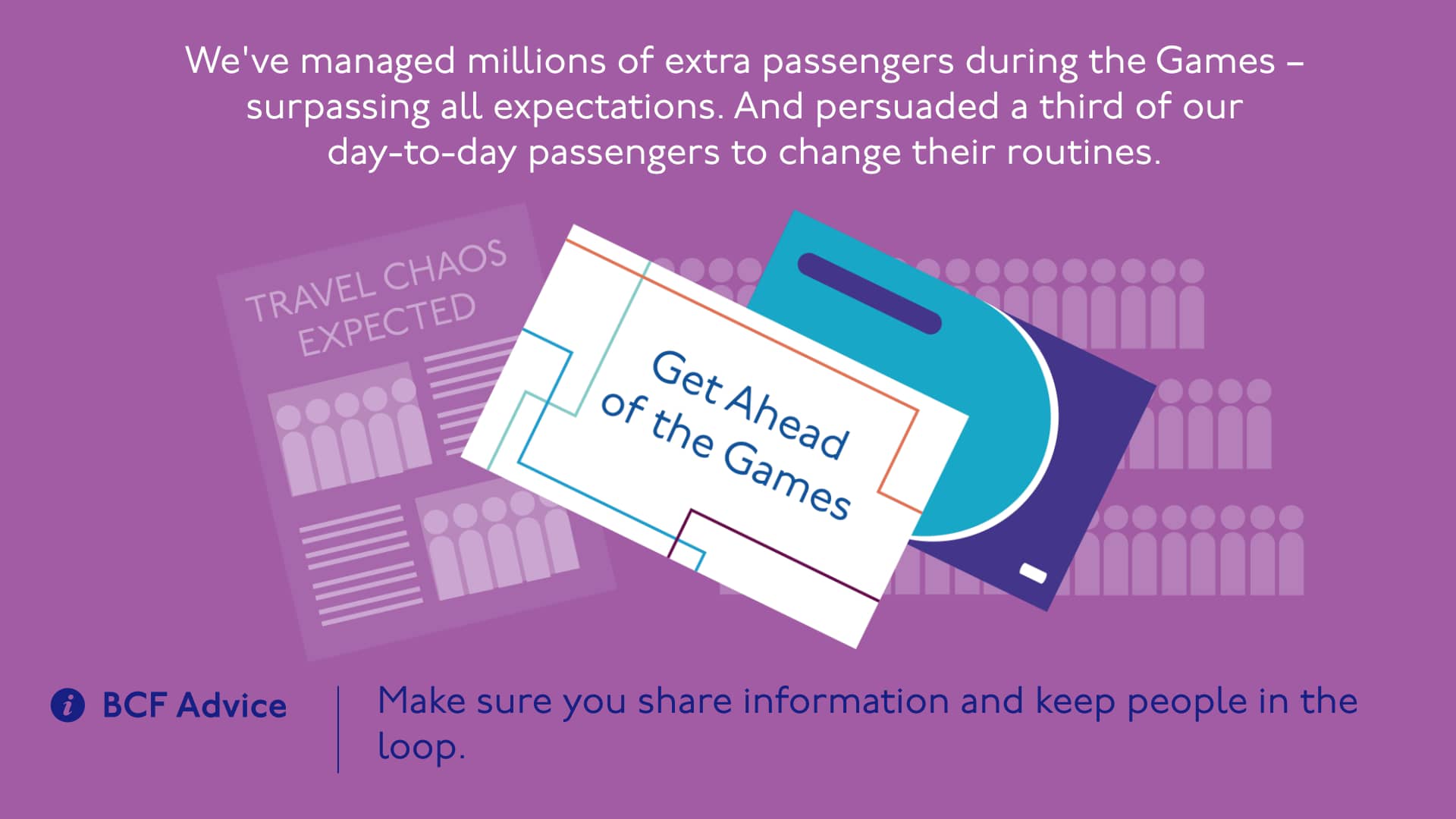 We've managed millions of extra passengers during the Games – surpassing all expectations. And persuaded a third of our day-to-day passengers to change their routines.

TRAVEL CHAOS EXPECTED

Get Ahead of the Games

i BCF Advice

Make sure you share information and keep people in the loop.